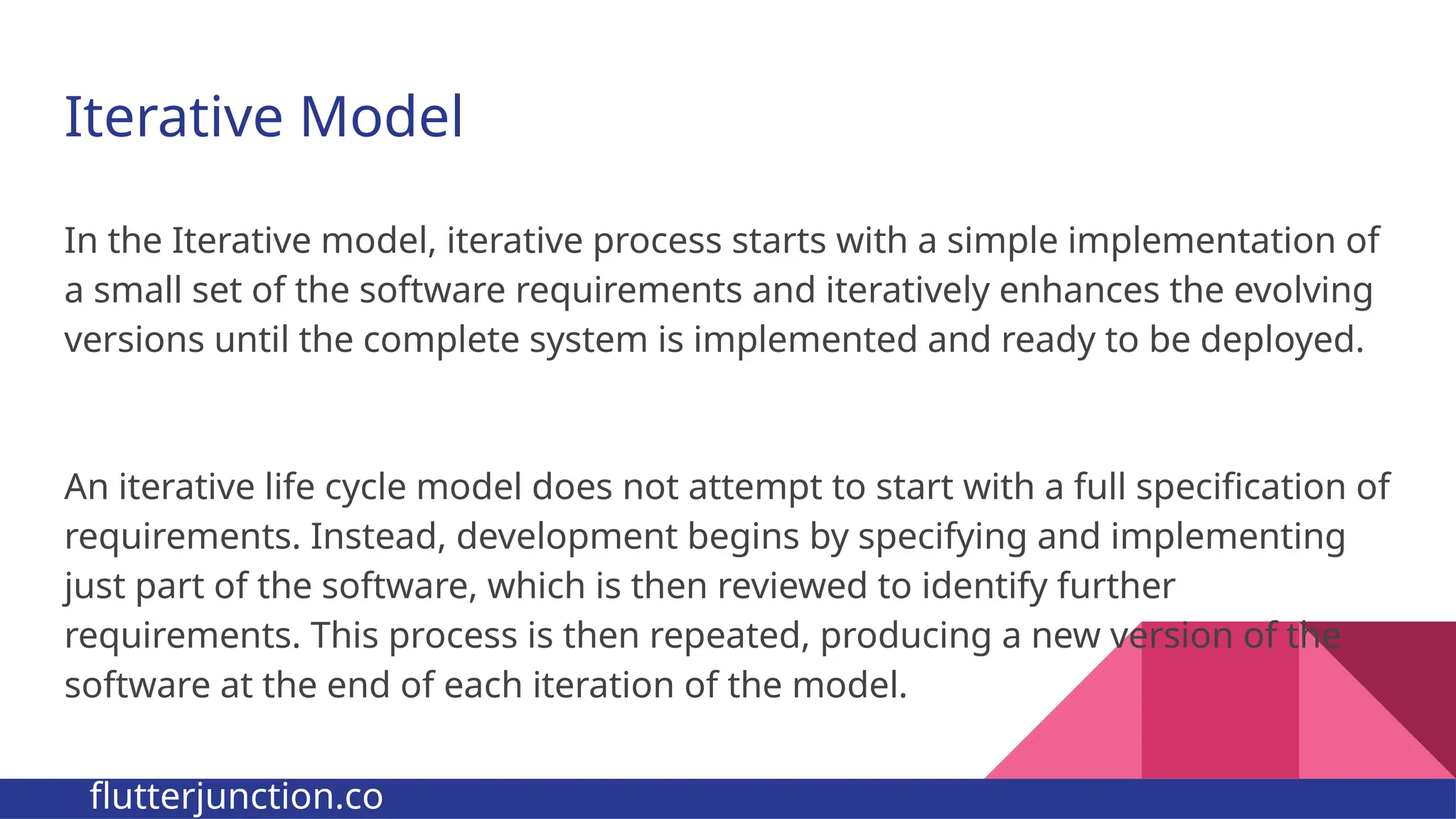 Iterative Model

In the Iterative model, iterative process starts with a simple implementation of a small set of the software requirements and iteratively enhances the evolving versions until the complete system is implemented and ready to be deployed.

An iterative life cycle model does not attempt to start with a full specification of requirements. Instead, development begins by specifying and implementing just part of the software, which is then reviewed to identify further requirements. This process is then repeated, producing a new version of the software at the end of each iteration of the model.

flutterjunction.co